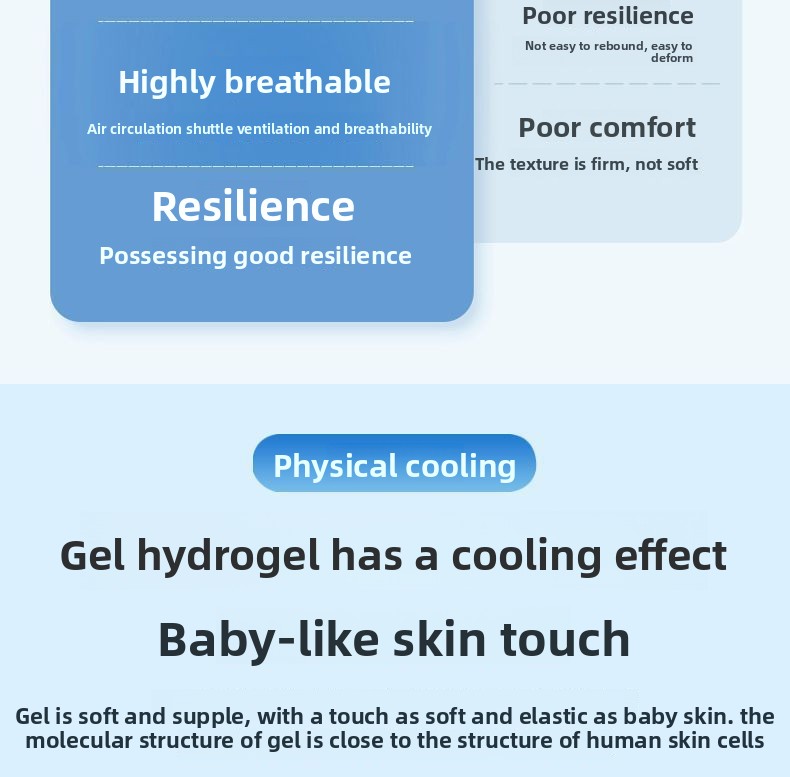 Highly breathable

Air circulation shuttle ventilation and breathability

Resilience

Possessing good resilience

Poor resilience

Not easy to rebound, easy to deform

Poor comfort

The texture is firm, not soft

Physical cooling

Gel hydrogel has a cooling effect

Baby-like skin touch

Gel is soft and supple, with a touch as soft and elastic as baby skin. the molecular structure of gel is close to the structure of human skin cells